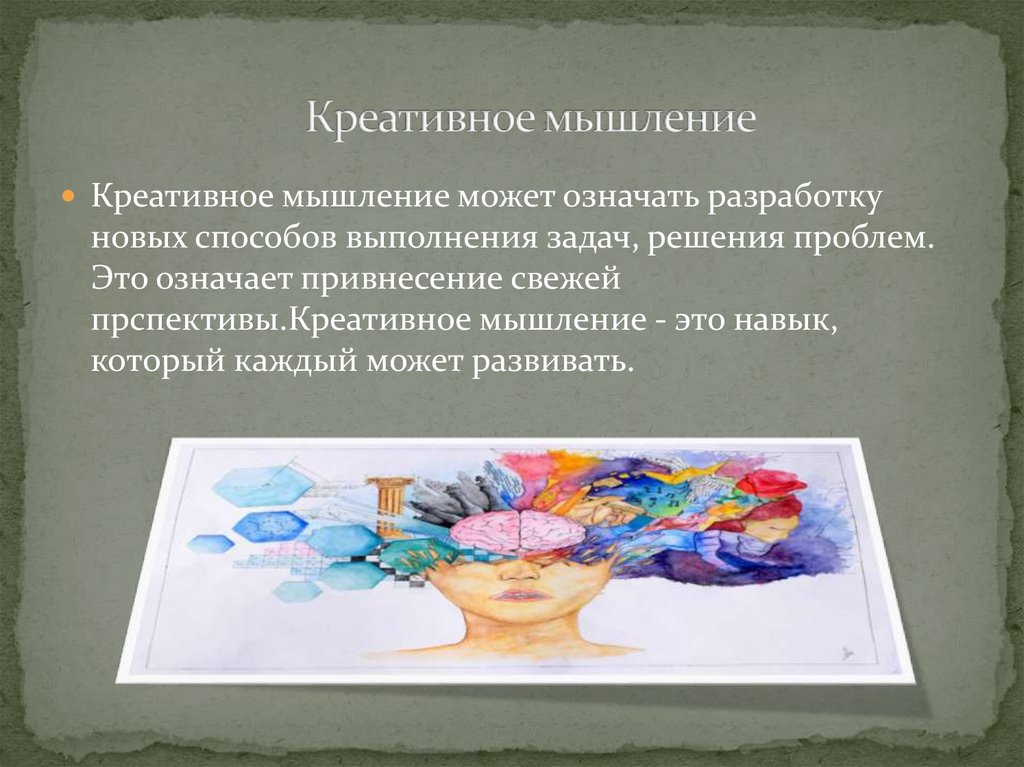 Креативное мышление

Креативное мышление может означать разработку новых способов выполнения задач, решения проблем. Это означает привнесение свежей прспективы.Креативное мышление - это навык, который каждый может развивать.